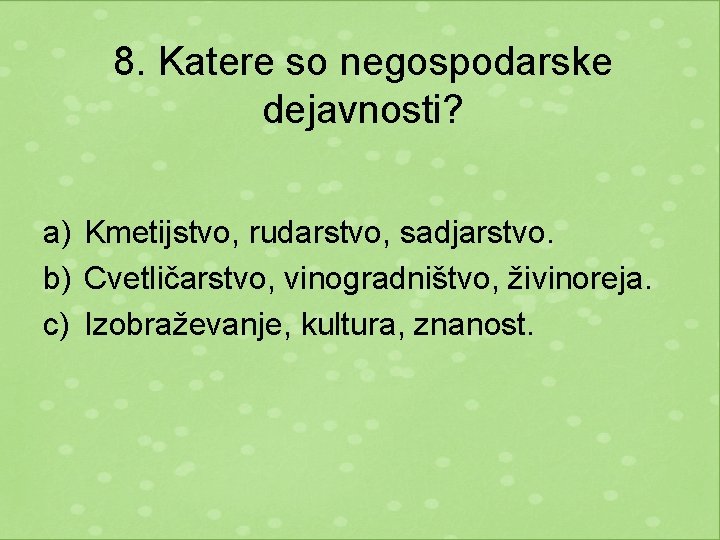 8. Katere so negospodarske dejavnosti?

a) Kmetijstvo, rudarstvo, sadjarstvo.
b) Cvetličarstvo, vinogradništvo, živinoreja.
c) Izobraževanje, kultura, znanost.